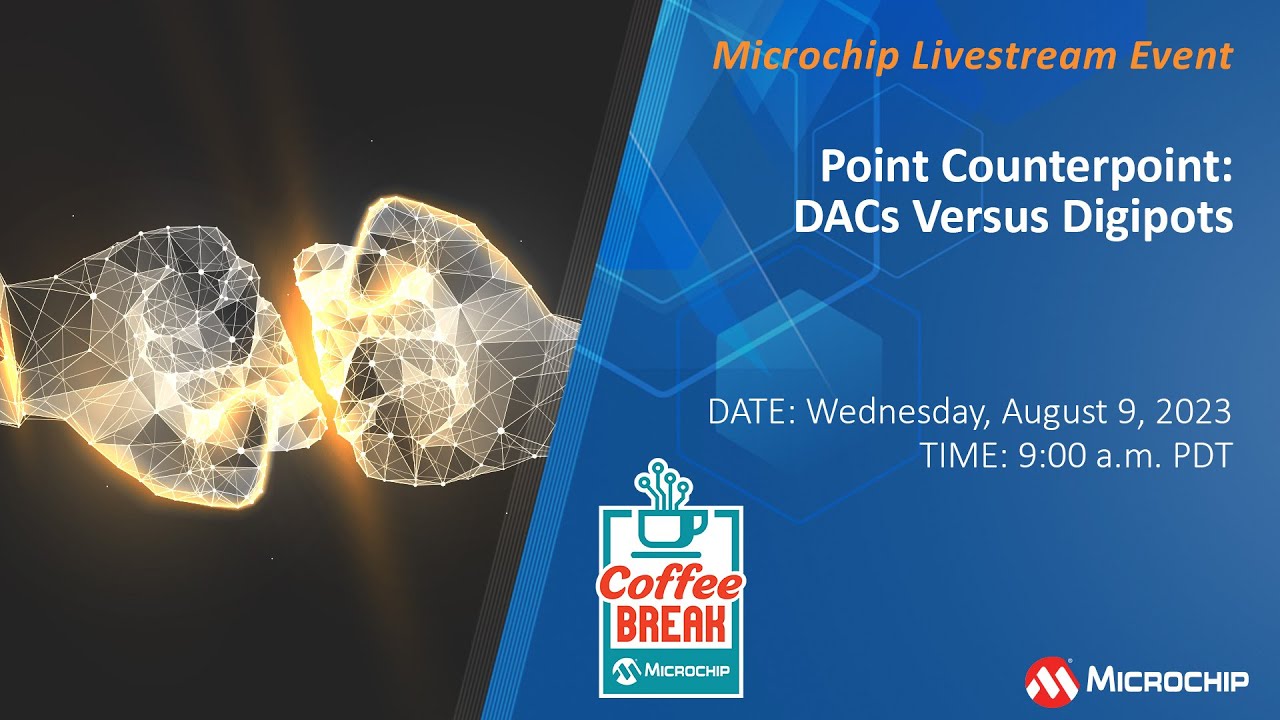 Microchip Livestream Event

Point Counterpoint:
DACs Versus Digipots

DATE: Wednesday, August 9, 2023
TIME: 9:00 a.m. PDT

Coffee BREAK
MICROCHIP

MICROCHIP